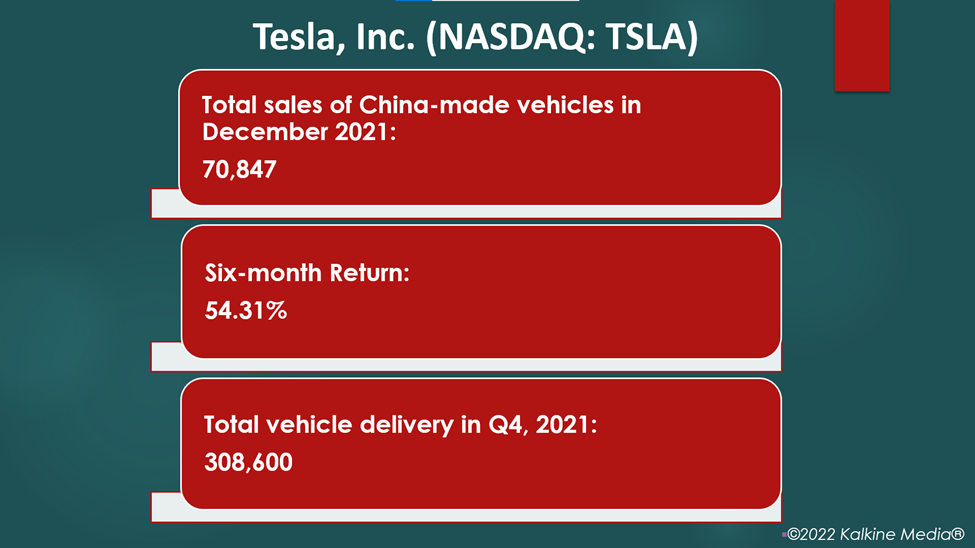 Tesla, Inc. (NASDAQ: TSLA)

Total sales of China-made vehicles in December 2021:

70,847

Six-month Return:

54.31%

Total vehicle delivery in Q4, 2021:

308,600

©2022 Kalkine Media®